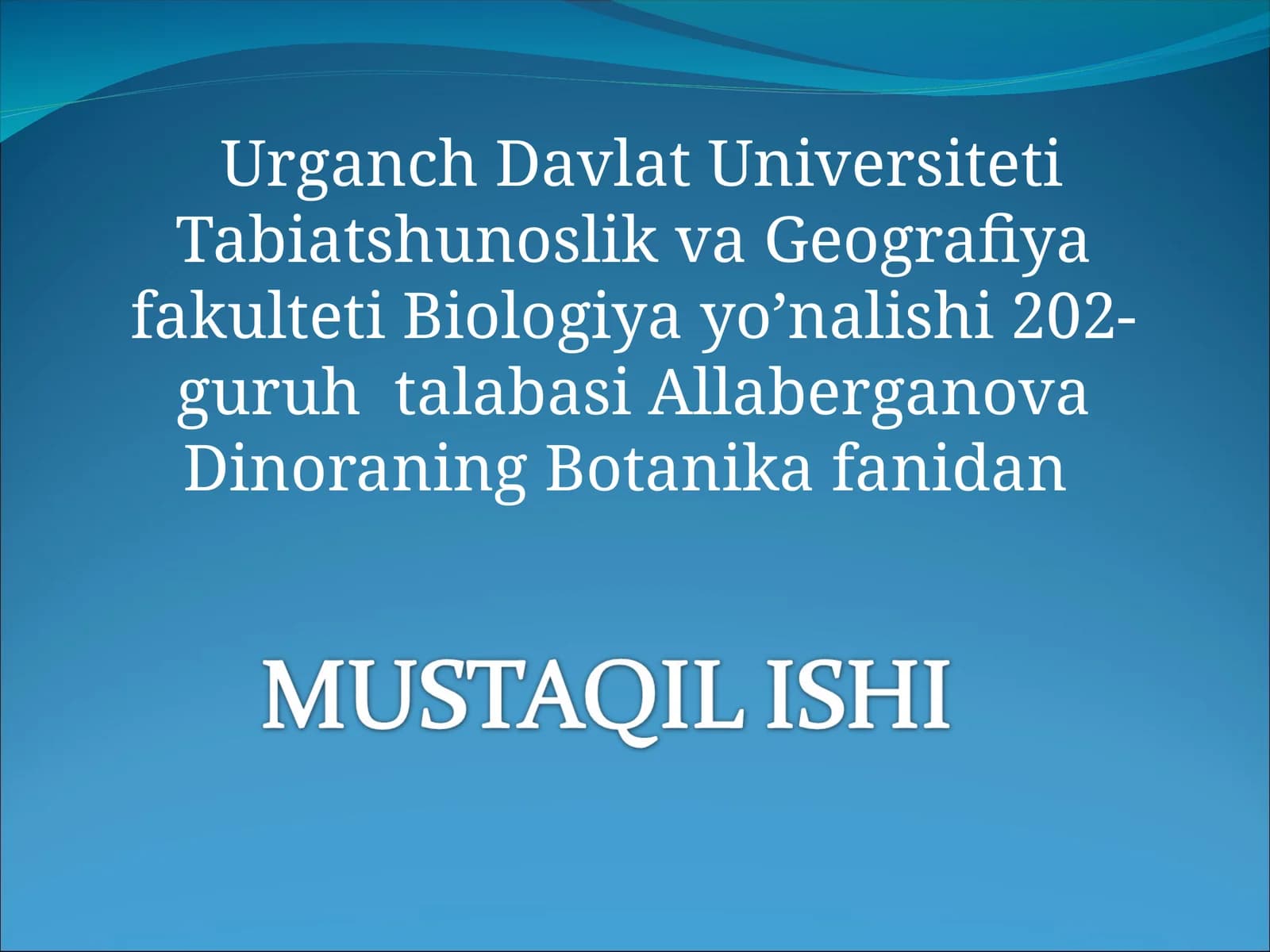 Urganch Davlat Universiteti Tabiatshunoslik va Geografiya fakulteti Biologiya yo’nalishi 202-guruh talabasi Allaberganova Dinoraning Botanika fanidan

MUSTAQIL ISHI